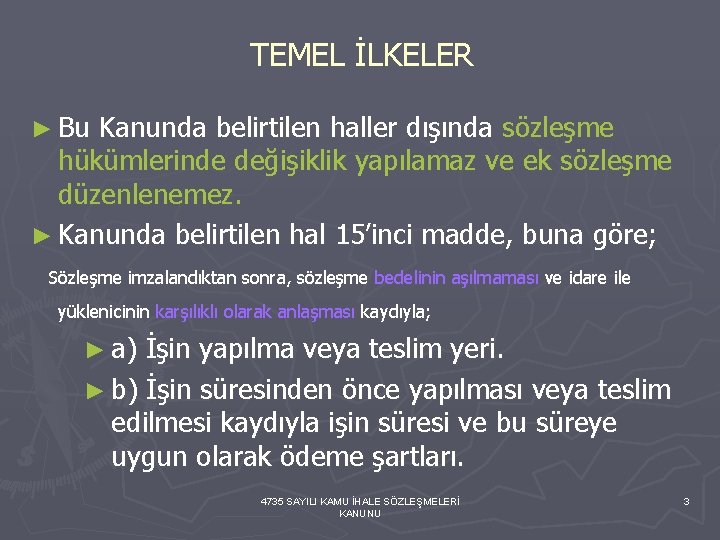 TEMEL İLKELER

► Bu Kanunda belirtilen haller dışında sözleşme hükümlerinde değişiklik yapılamaz ve ek sözleşme düzenlenemez.

► Kanunda belirtilen hal 15'inci madde, buna göre;

Sözleşme imzalandıktan sonra, sözleşme bedelinin aşılmaması ve idare ile yüklenicinin karşılıklı olarak anlaşması kaydıyla;

► a) İşin yapılma veya teslim yeri.

► b) İşin süresinden önce yapılması veya teslim edilmesi kaydıyla işin süresi ve bu süreye uygun olarak ödeme şartları.

4735 SAYILI KAMU İHALE SÖZLEŞMELERİ KANUNU

3